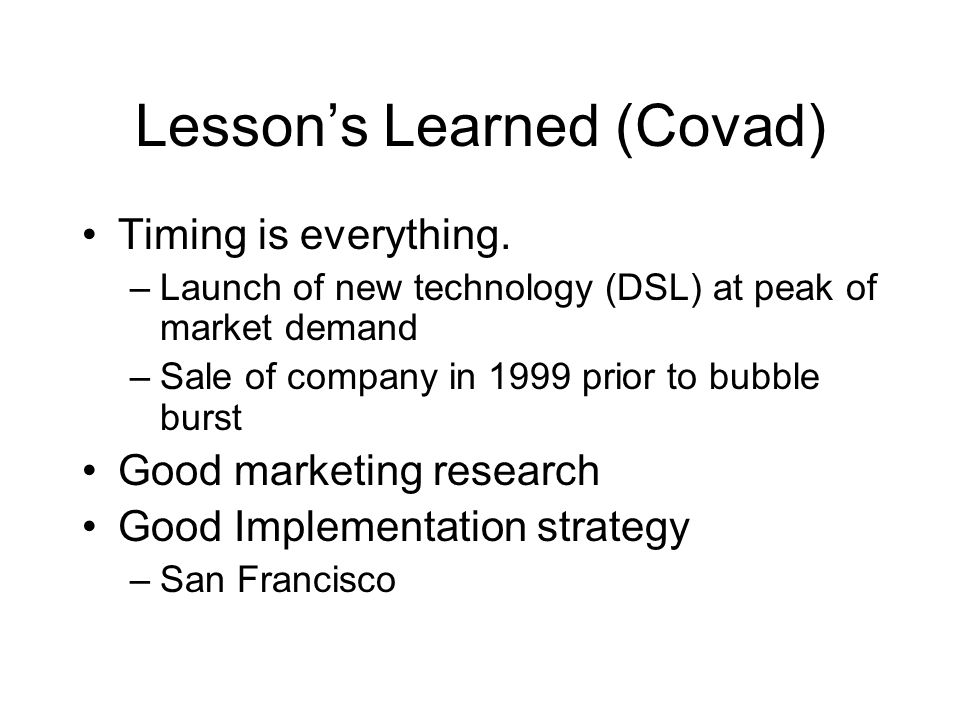 Lesson’s Learned (Covad)

• Timing is everything.
– Launch of new technology (DSL) at peak of market demand
– Sale of company in 1999 prior to bubble burst
• Good marketing research
• Good Implementation strategy
– San Francisco